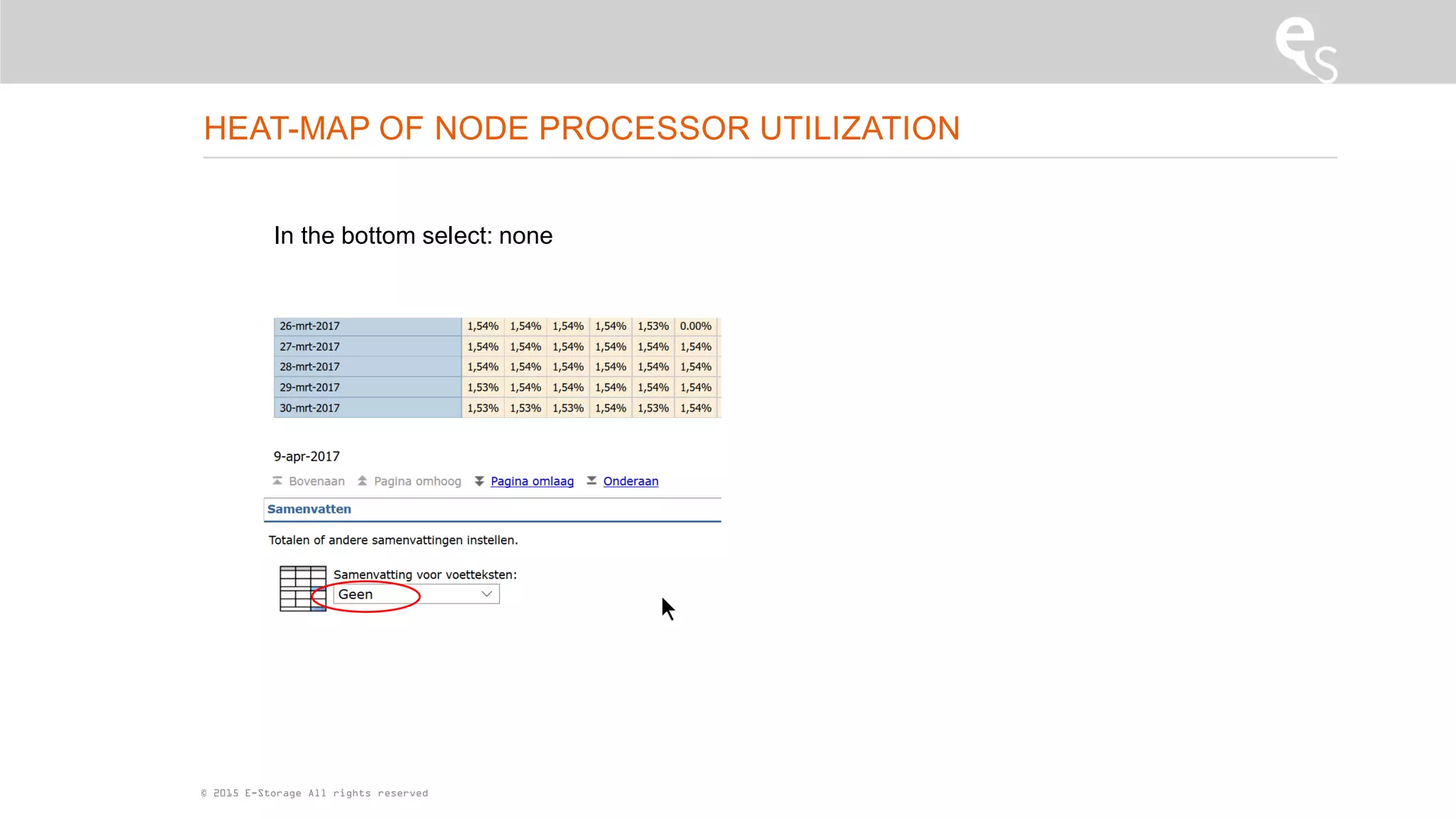 es

HEAT-MAP OF NODE PROCESSOR UTILIZATION

In the bottom select: none

| 26-mrt-2017 | 1,54% | 1,54% | 1,54% | 1,54% | 1,53% | 0.00% |
|---|---|---|---|---|---|---|
| 27-mrt-2017 | 1,54% | 1,54% | 1,54% | 1,54% | 1,54% | 1,54% |
| 28-mrt-2017 | 1,54% | 1,54% | 1,54% | 1,54% | 1,54% | 1,54% |
| 29-mrt-2017 | 1,53% | 1,54% | 1,54% | 1,54% | 1,54% | 1,54% |
| 30-mrt-2017 | 1,53% | 1,53% | 1,53% | 1,54% | 1,53% | 1,54% |

9-apr-2017

Bovenaan Pagina omhoog Pagina omlaag Onderaan

Samenvatten

Totalen of andere samenvattingen instellen.

Samenvatting voor voetteksten:
Geen

© 2015 E-Storage All rights reserved